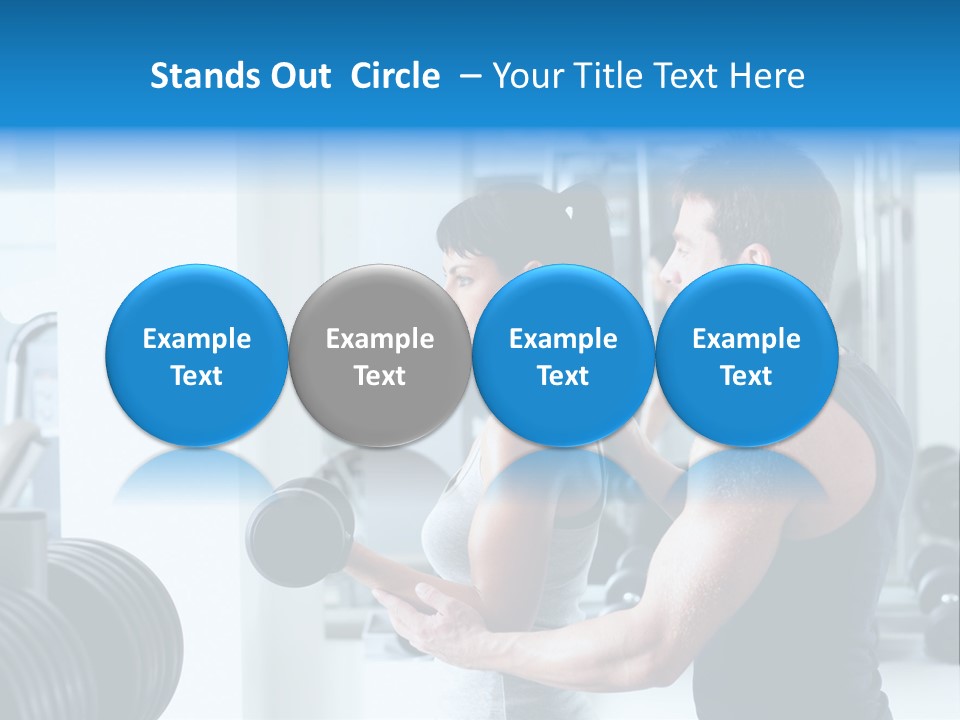 Stands Out Circle – Your Title Text Here

Example Text

Example Text

Example Text

Example Text